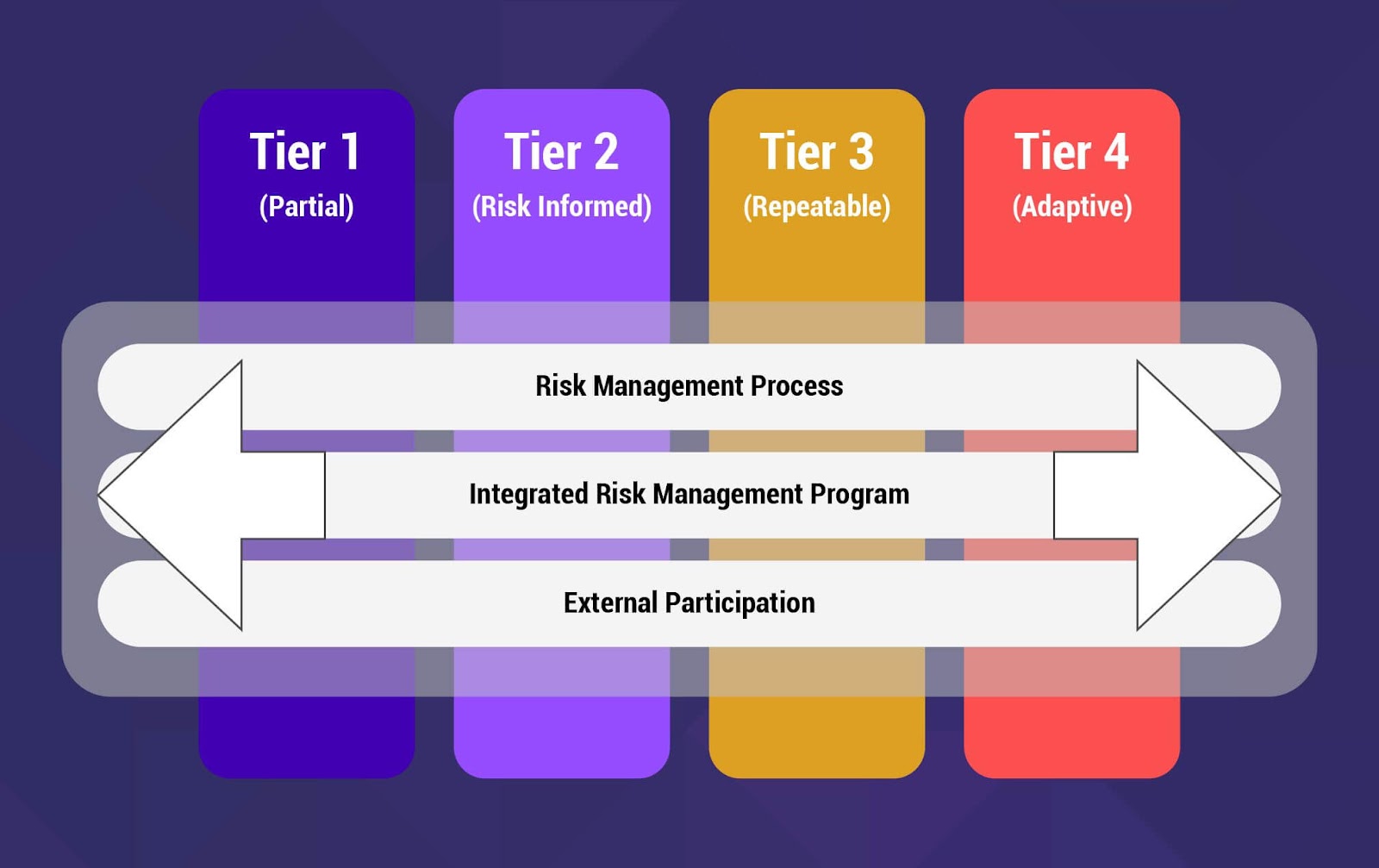 Tier 1
(Partial)

Tier 2
(Risk Informed)

Tier 3
(Repeatable)

Tier 4
(Adaptive)

Risk Management Process

Integrated Risk Management Program

External Participation